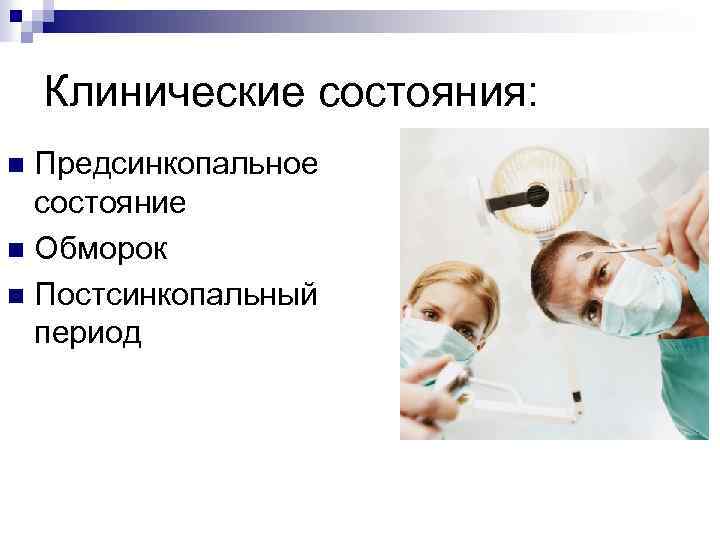 Клинические состояния:

Предсинкопальное состояние

Обморок

Постсинкопальный период